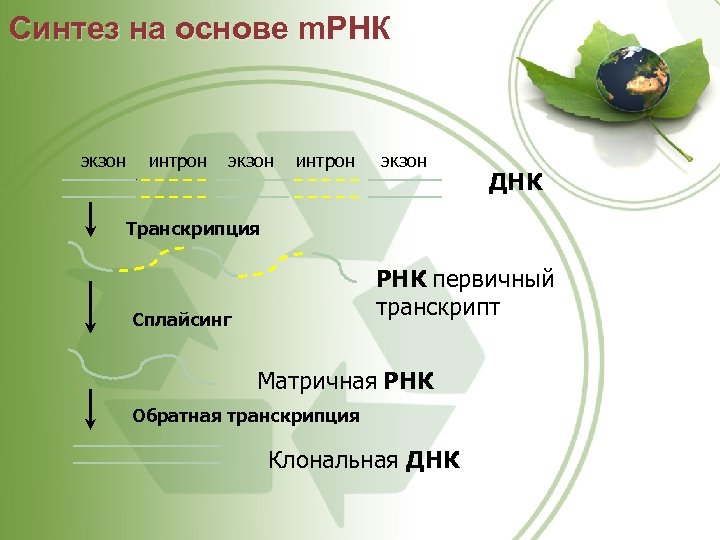 Синтез на основе mРНК

экзон интрон экзон интрон экзон

ДНК

Транскрипция

РНК первичный транскрипт

Сплайсинг

Матричная РНК

Обратная транскрипция

Клональная ДНК